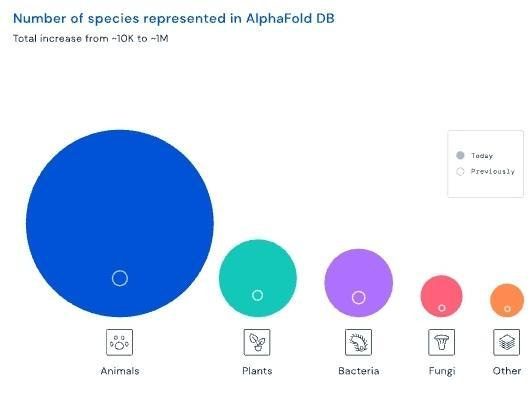 Number of species represented in AlphaFold DB
Total increase from ~10K to ~1M

Today
Previously

Animals
Plants
Bacteria
Fungi
Other